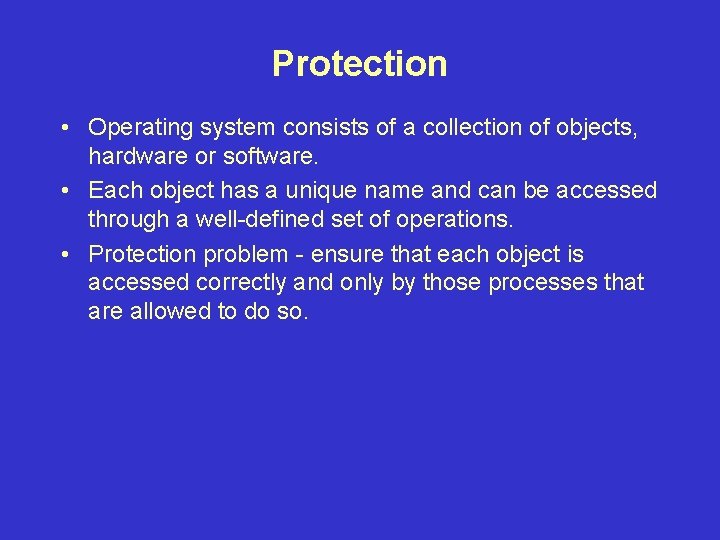 Protection

• Operating system consists of a collection of objects, hardware or software.
• Each object has a unique name and can be accessed through a well-defined set of operations.
• Protection problem - ensure that each object is accessed correctly and only by those processes that are allowed to do so.